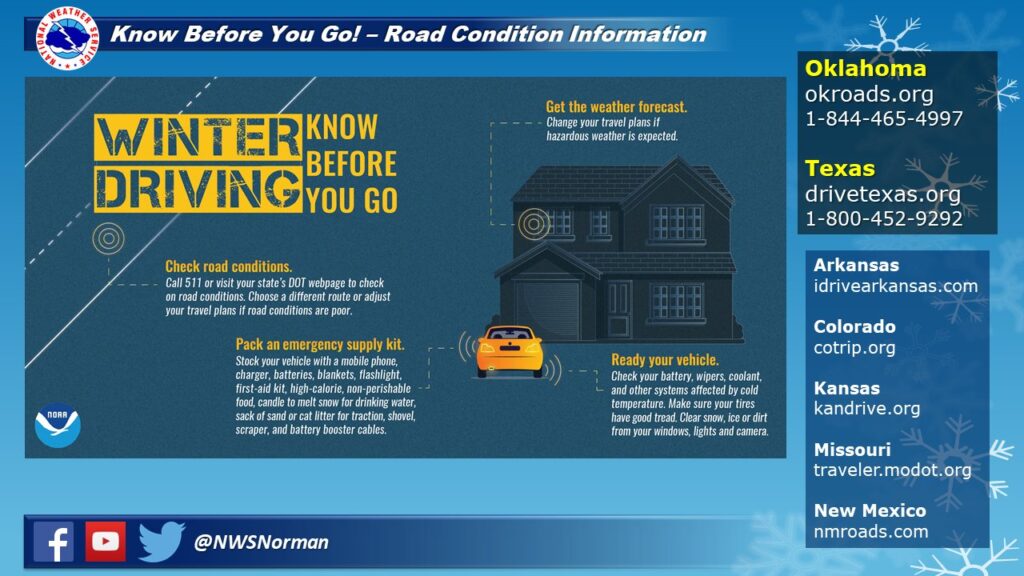 NATIONAL WEATHER SERVICE

Know Before You Go! – Road Condition Information

WINTER DRIVING KNOW BEFORE YOU GO

Get the weather forecast.
Change your travel plans if hazardous weather is expected.

Check road conditions.
Call 511 or visit your state's DOT webpage to check on road conditions. Choose a different route or adjust your travel plans if road conditions are poor.

Pack an emergency supply kit.
Stock your vehicle with a mobile phone, charger, batteries, blankets, flashlight, first-aid kit, high-calorie, non-perishable food, candle to melt snow for drinking water, sack of sand or cat litter for traction, shovel, scraper, and battery booster cables.

Ready your vehicle.
Check your battery, wipers, coolant, and other systems affected by cold temperature. Make sure your tires have good tread. Clear snow, ice or dirt from your windows, lights and camera.

NOAA

Oklahoma
okroads.org
1-844-465-4997

Texas
drivetexas.org
1-800-452-9292

Arkansas
idrivearkansas.com

Colorado
cotrip.org

Kansas
kandrive.org

Missouri
traveler.modot.org

New Mexico
nmroads.com

@NWSNorman